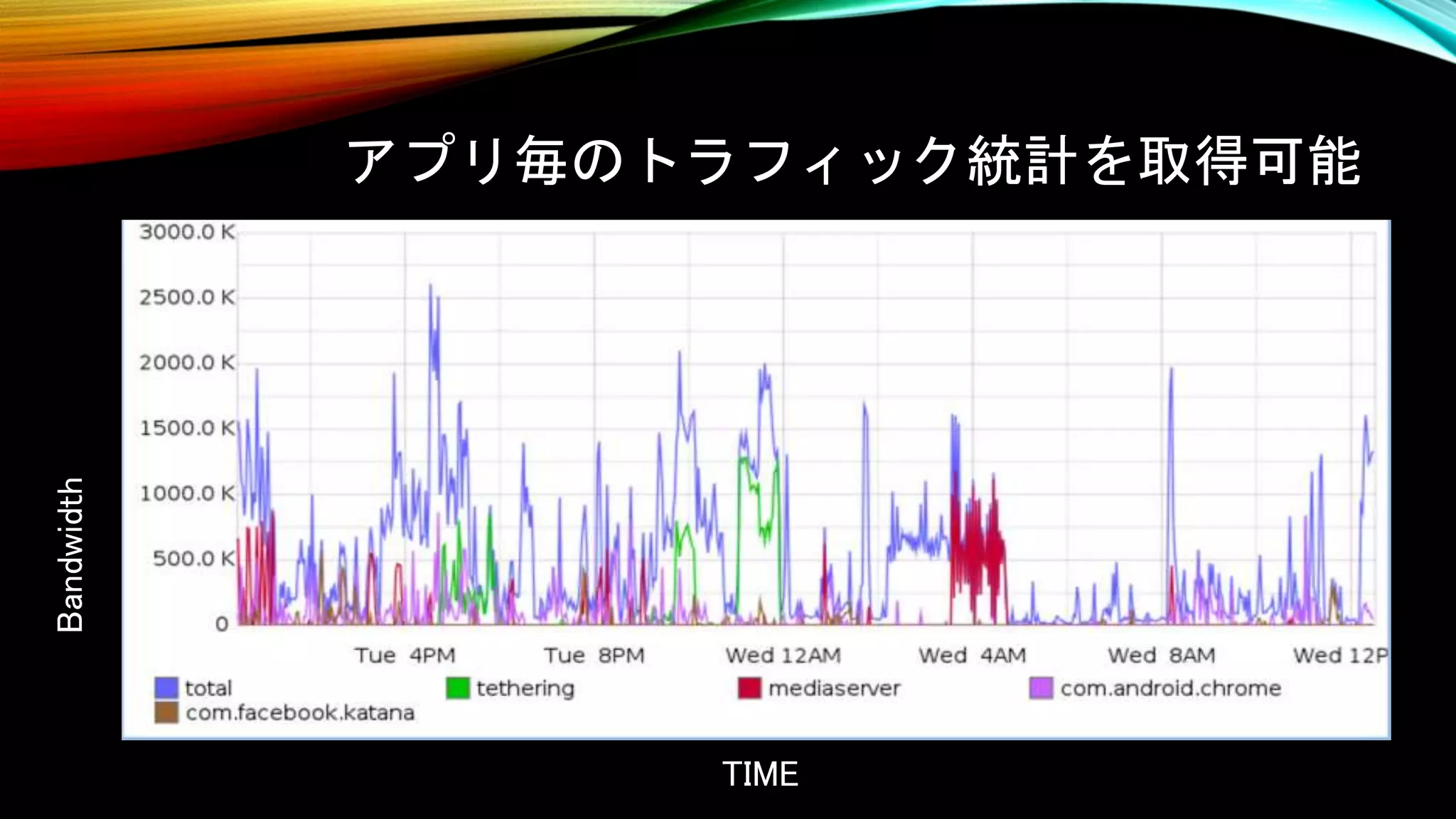 アプリ毎のトラフィック統計を取得可能

Bandwidth

3000.0 K
2500.0 K
2000.0 K
1500.0 K
1000.0 K
500.0 K
0

Tue 4PM
Tue 8PM
Wed 12AM
Wed 4AM
Wed 8AM
Wed 12P

total
tethering
mediaserver
com.android.chrome
com.facebook.katana

TIME